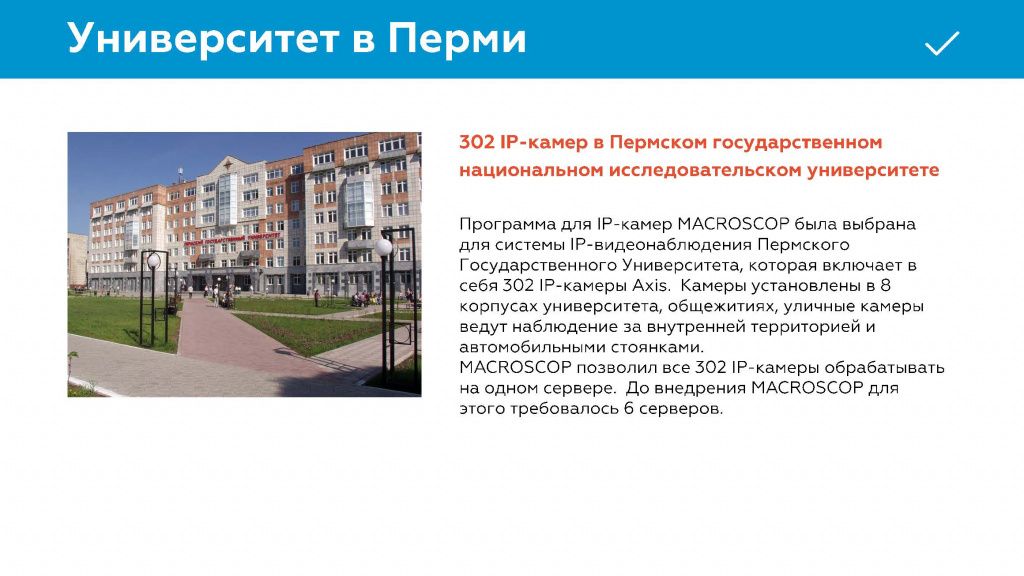 Университет в Перми

302 IP-камер в Пермском государственном национальном исследовательском университете

Программа для IP-камер MACROSCOP была выбрана для системы IP-видеонаблюдения Пермского Государственного Университета, которая включает в себя 302 IP-камеры Axis. Камеры установлены в 8 корпусах университета, общежитиях, уличные камеры ведут наблюдение за внутренней территорией и автомобильными стоянками.
MACROSCOP позволил все 302 IP-камеры обрабатывать на одном сервере. До внедрения MACROSCOP для этого требовалось 6 серверов.